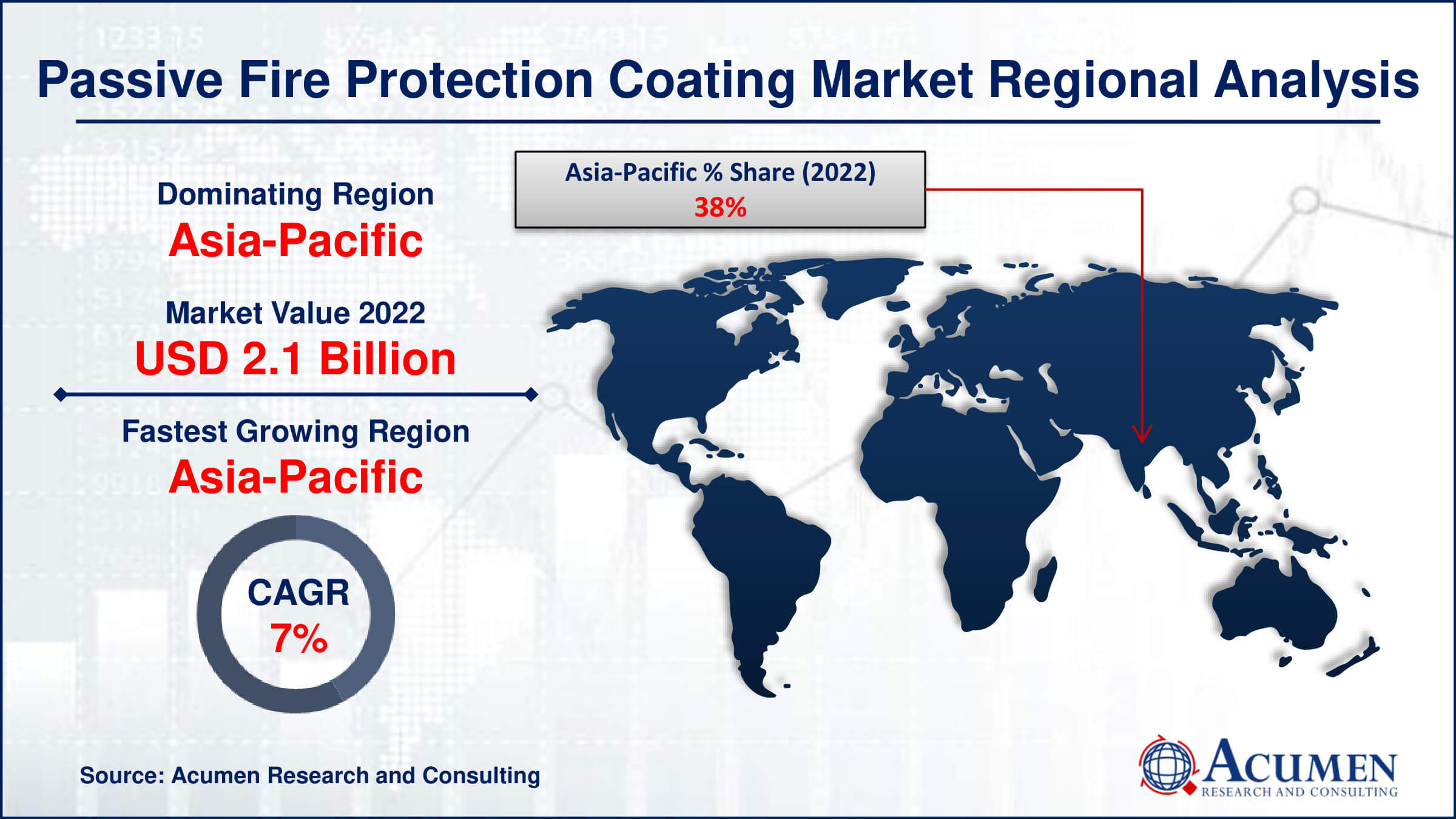 Passive Fire Protection Coating Market Regional Analysis

Dominating Region
Asia-Pacific

Market Value 2022
USD 2.1 Billion

Fastest Growing Region
Asia-Pacific

CAGR
7%

Asia-Pacific % Share (2022)
38%

Source: Acumen Research and Consulting

ACUMEN
RESEARCH AND CONSULTING